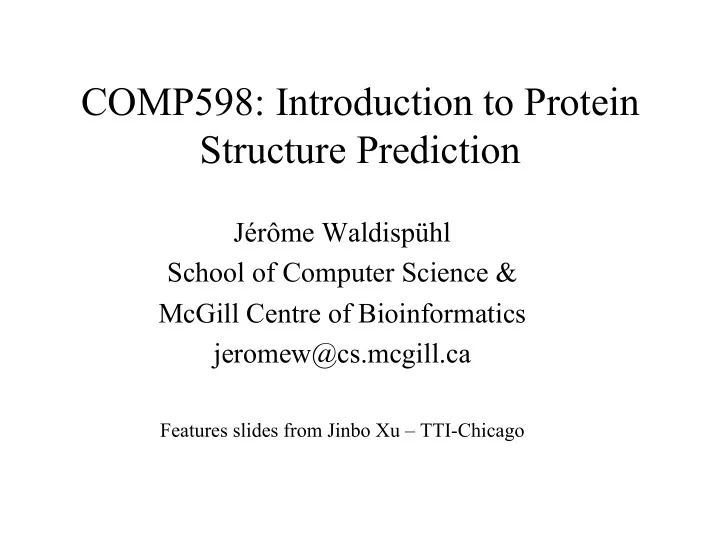 COMP598: Introduction to Protein Structure Prediction

Jérôme Waldispühl
School of Computer Science &
McGill Centre of Bioinformatics
jeromew@cs.mcgill.ca

Features slides from Jinbo Xu – TTI-Chicago